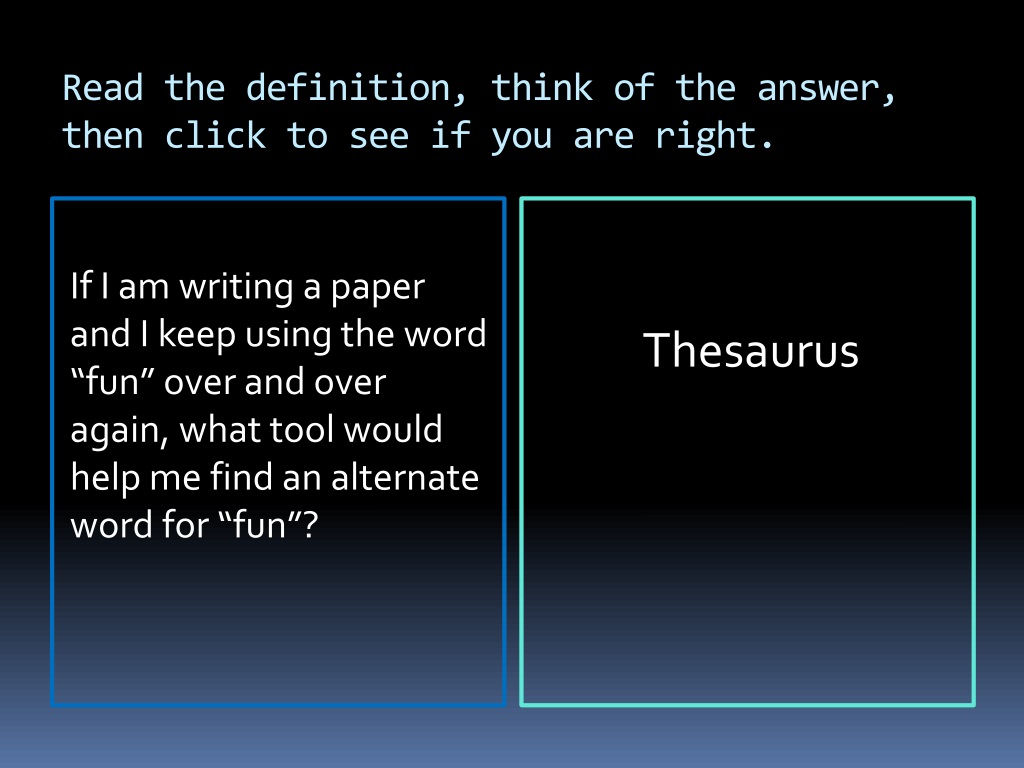 Read the definition, think of the answer, then click to see if you are right.

If I am writing a paper and I keep using the word “fun” over and over again, what tool would help me find an alternate word for “fun”?

Thesaurus